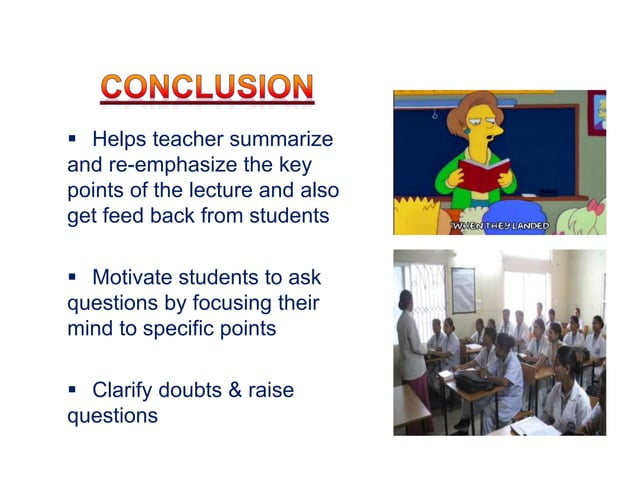 CONCLUSION

▪ Helps teacher summarize and re-emphasize the key points of the lecture and also get feed back from students

▪ Motivate students to ask questions by focusing their mind to specific points

▪ Clarify doubts & raise questions

WHEN THEY LANDED